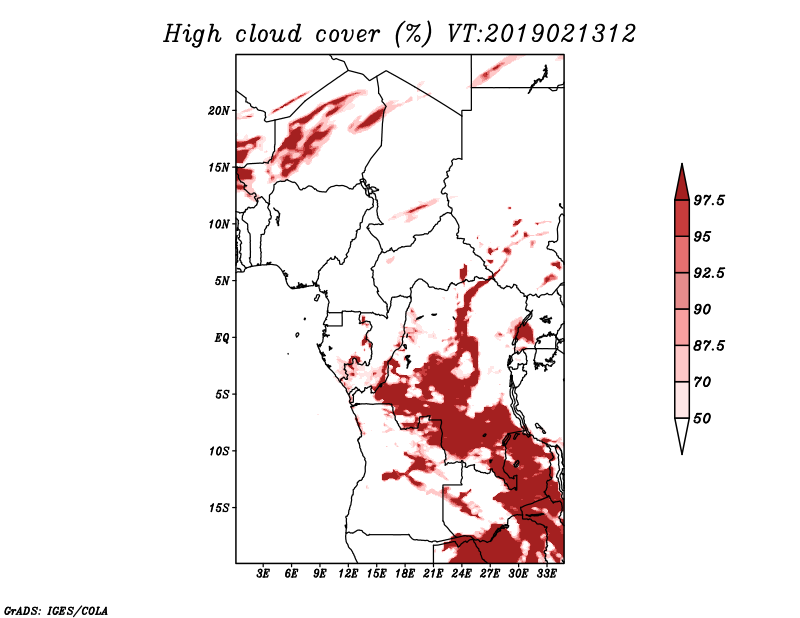 High cloud cover (%) VT:2019021312

20N
15N
10N
5N
EQ
5S
10S
15S

3E 6E 9E 12E 15E 18E 21E 24E 27E 30E 33E

97.5
95
92.5
90
87.5
70
50

GrADS: IGES/COLA